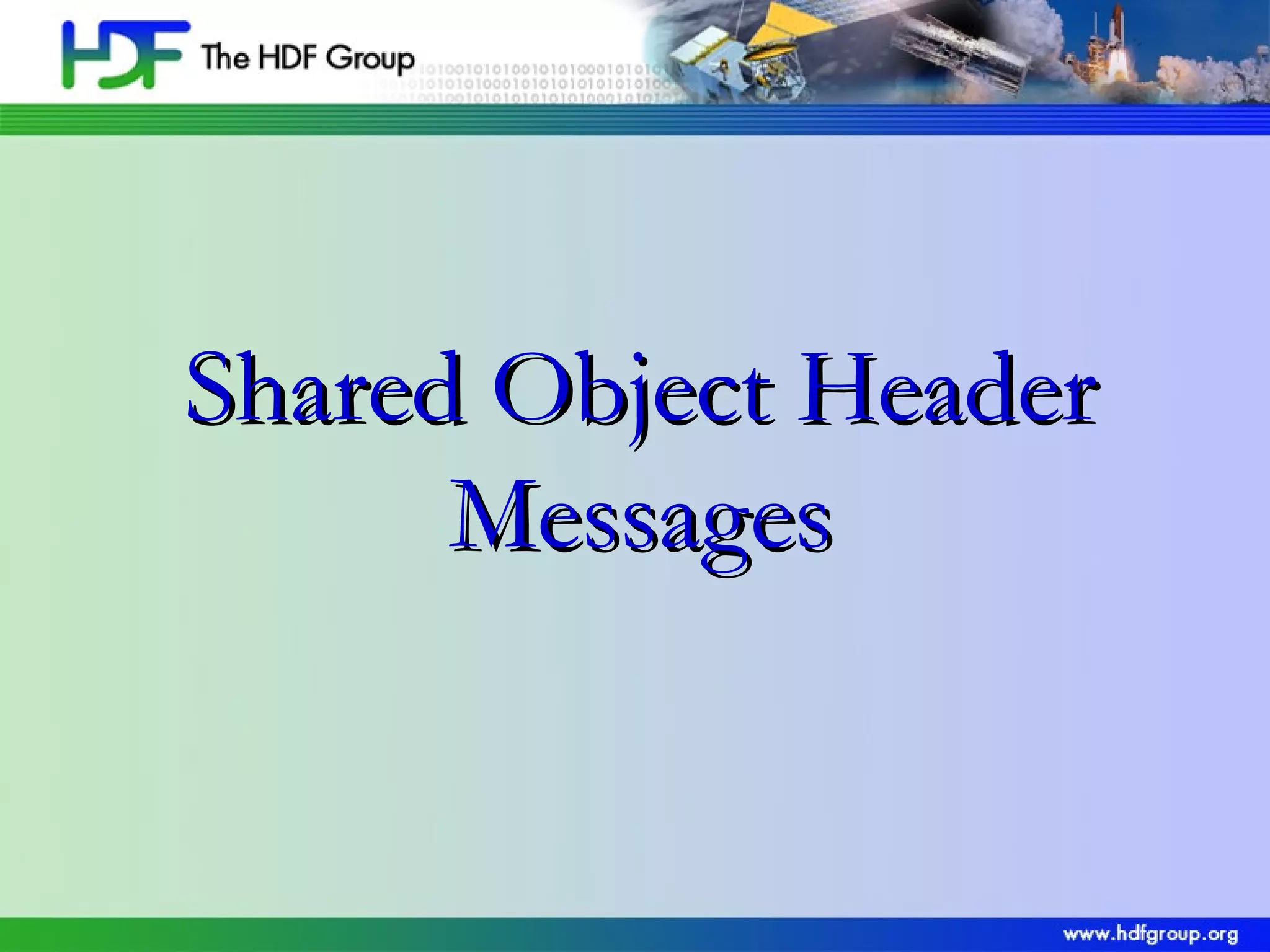 HDF The HDF Group

Shared Object Header Messages

www.hdfgroup.org